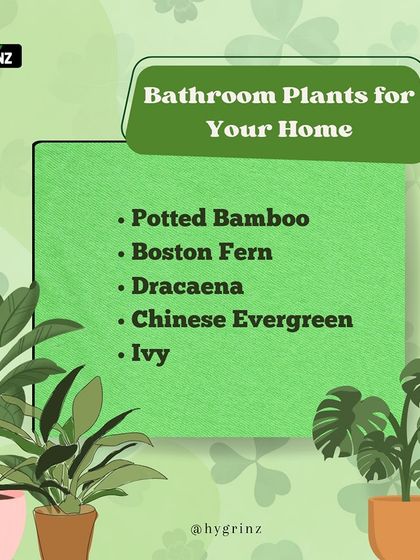 NZ

Bathroom Plants for Your Home

• Potted Bamboo
• Boston Fern
• Dracaena
• Chinese Evergreen
• Ivy

@hygrinz